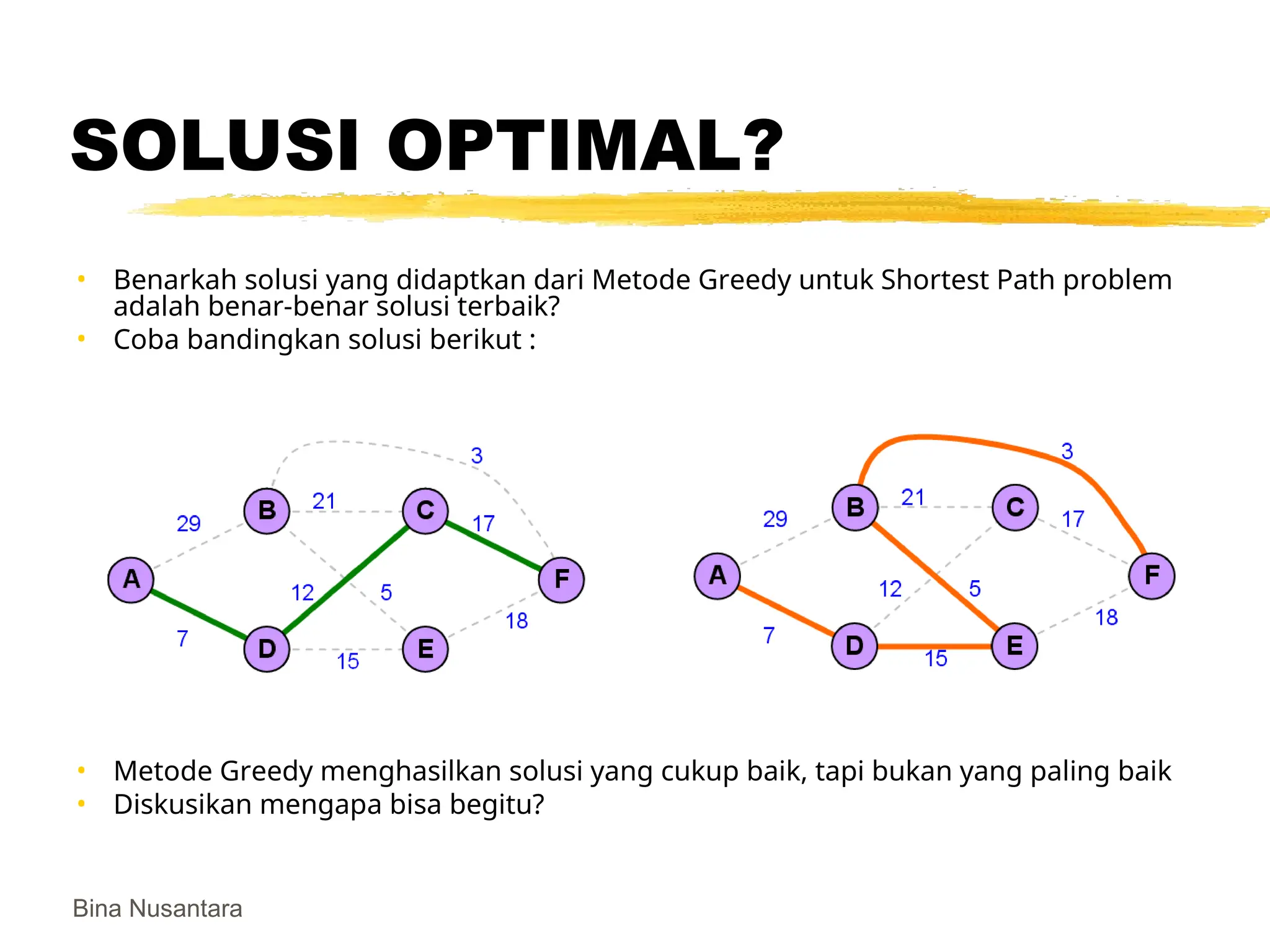 SOLUSI OPTIMAL?

• Benarkah solusi yang didaptkan dari Metode Greedy untuk Shortest Path problem adalah benar-benar solusi terbaik?
• Coba bandingkan solusi berikut :

3
B
21
C
29
17
A
F
12
5
18
7
D
15
E

3
B
21
C
29
17
A
F
12
5
18
7
D
15
E

• Metode Greedy menghasilkan solusi yang cukup baik, tapi bukan yang paling baik
• Diskusikan mengapa bisa begitu?

Bina Nusantara